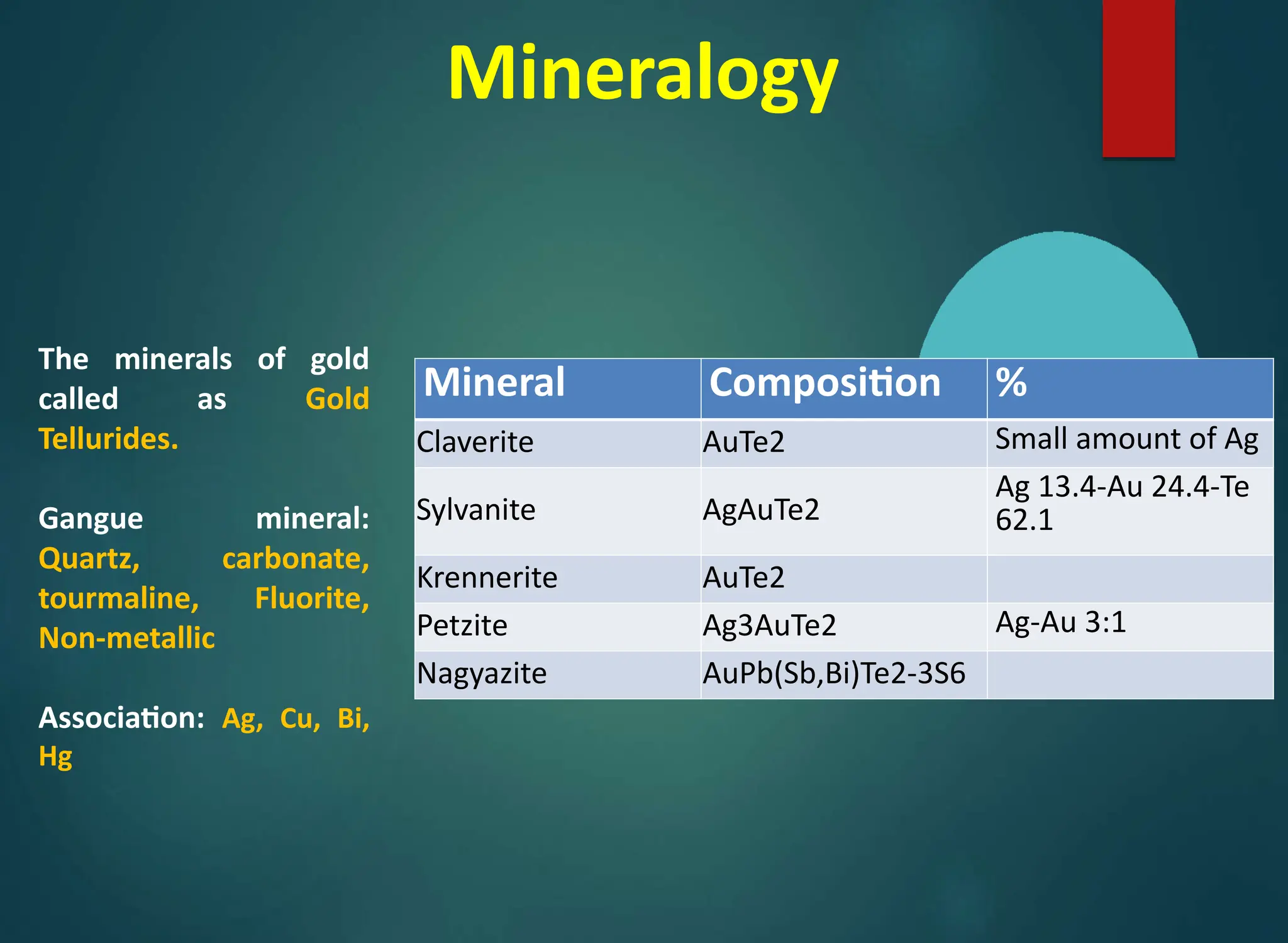 Mineralogy

The minerals of gold called as Gold Tellurides.

Gangue mineral: Quartz, carbonate, tourmaline, Fluorite, Non-metallic

Association: Ag, Cu, Bi, Hg

| Mineral | Composition | % |
|---|---|---|
| Claverite | AuTe2 | Small amount of Ag |
| Sylvanite | AgAuTe2 | Ag 13.4-Au 24.4-Te 62.1 |
| Krennerite | AuTe2 | |
| Petzite | Ag3AuTe2 | Ag-Au 3:1 |
| Nagyazite | AuPb(Sb,Bi)Te2-3S6 | |